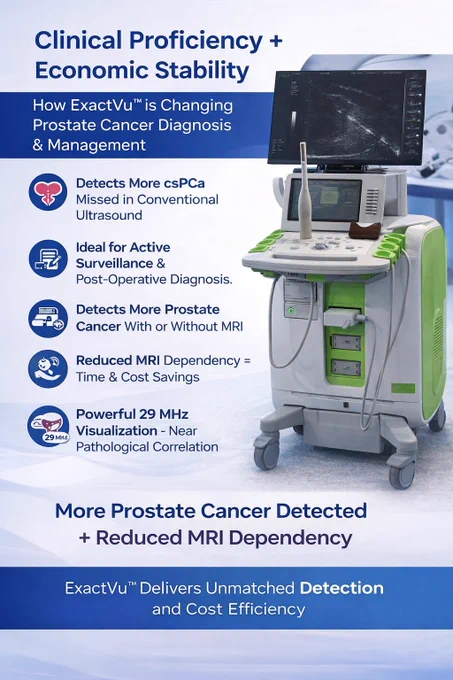 Clinical Proficiency + Economic Stability

How ExactVu™ is Changing Prostate Cancer Diagnosis & Management

Detects More csPCa Missed in Conventional Ultrasound

Ideal for Active Surveillance & Post-Operative Diagnosis.

Detects More Prostate Cancer With or Without MRI

Reduced MRI Dependency = Time & Cost Savings

29 MHz

Powerful 29 MHz Visualization - Near Pathological Correlation

More Prostate Cancer Detected + Reduced MRI Dependency

ExactVu™ Delivers Unmatched Detection and Cost Efficiency